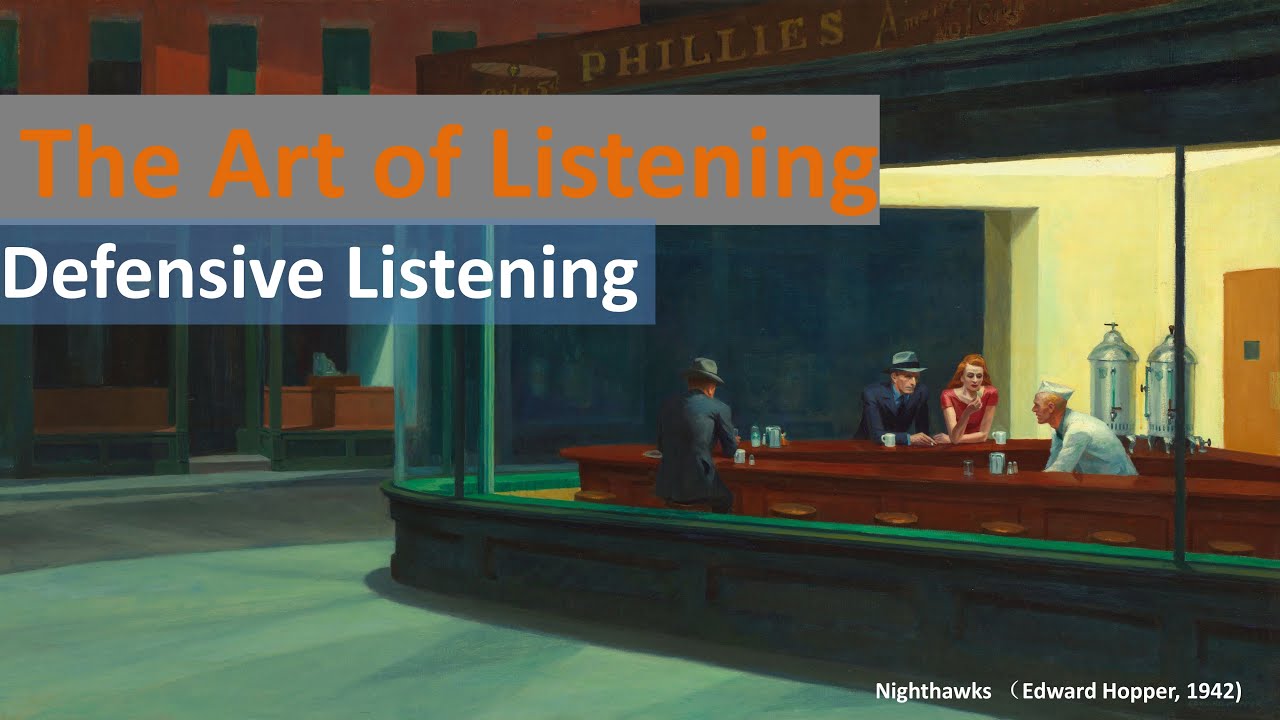 PHILLIES

The Art of Listening

Defensive Listening

Nighthawks （Edward Hopper, 1942)